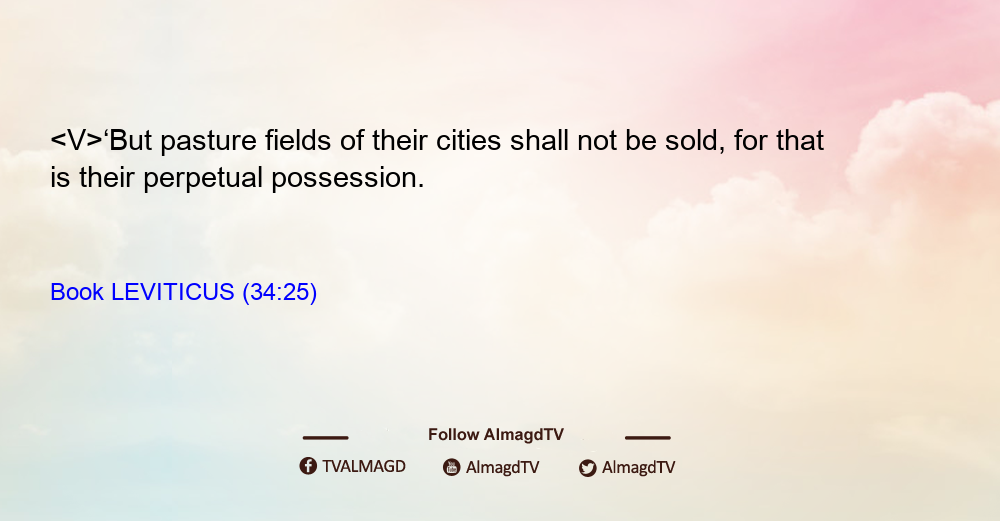 <V>‘But pasture fields of their cities shall not be sold, for that is their perpetual possession.

Book LEVITICUS (34:25)

Follow AlmagdTV

TVALMAGD AlmagdTV AlmagdTV